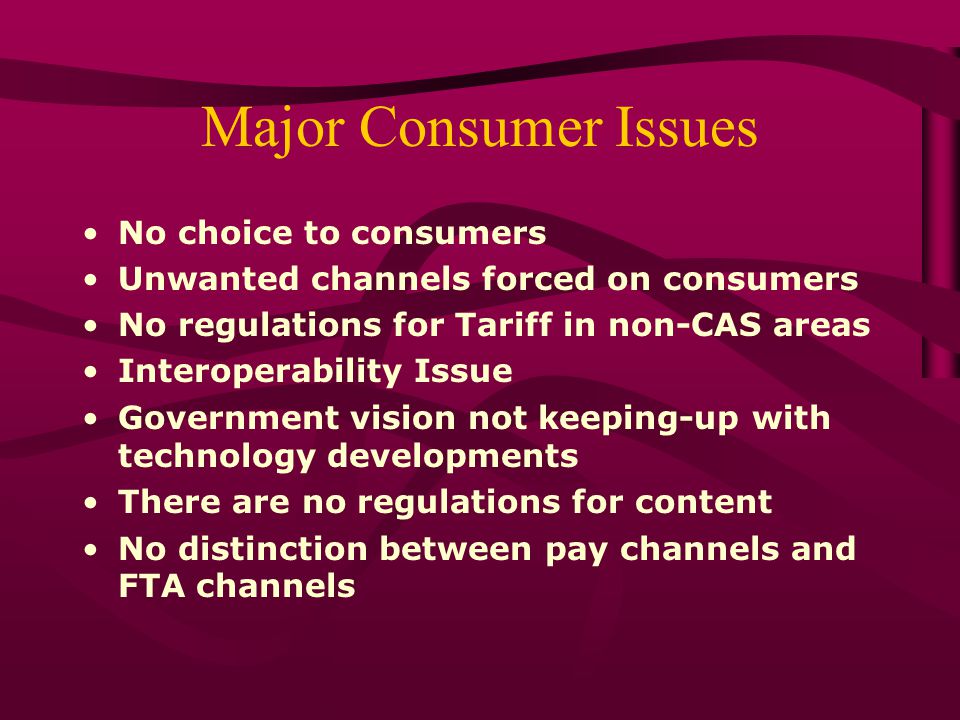 Major Consumer Issues

• No choice to consumers
• Unwanted channels forced on consumers
• No regulations for Tariff in non-CAS areas
• Interoperability Issue
• Government vision not keeping-up with technology developments
• There are no regulations for content
• No distinction between pay channels and FTA channels